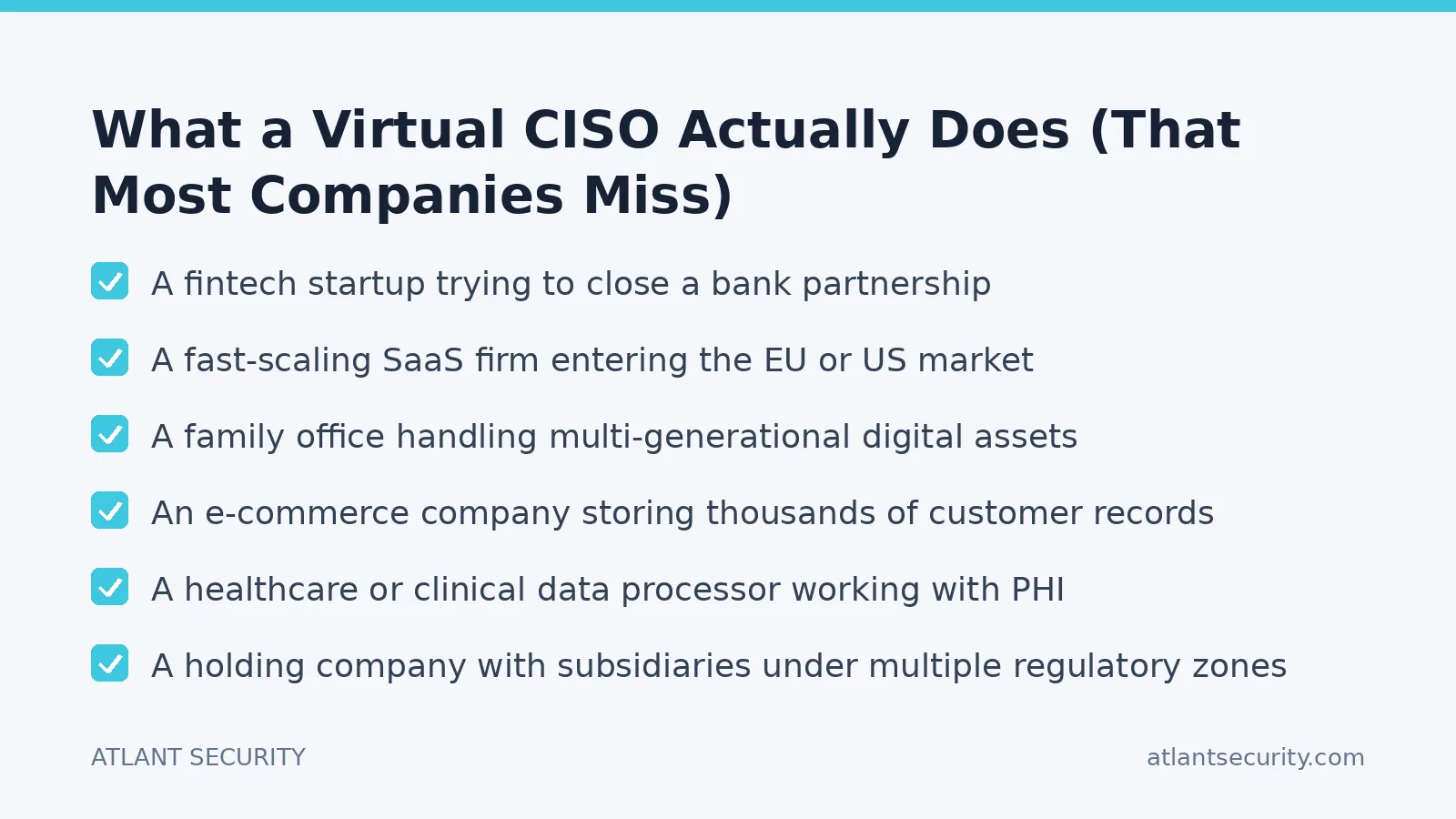 What a Virtual CISO Actually Does (That Most Companies Miss)

A fintech startup trying to close a bank partnership

A fast-scaling SaaS firm entering the EU or US market

A family office handling multi-generational digital assets

An e-commerce company storing thousands of customer records

A healthcare or clinical data processor working with PHI

A holding company with subsidiaries under multiple regulatory zones

ATLANT SECURITY

atlantsecurity.com